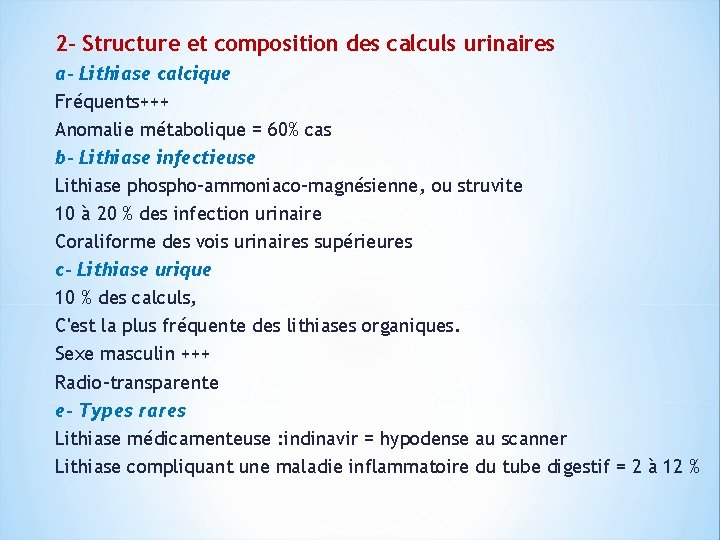 2- Structure et composition des calculs urinaires

a- Lithiase calcique

Fréquents+++

Anomalie métabolique = 60% cas

b- Lithiase infectieuse

Lithiase phospho-ammoniaco-magnésienne, ou struvite

10 à 20 % des infection urinaire

Coraliforme des vois urinaires supérieures

c- Lithiase urique

10 % des calculs,

C'est la plus fréquente des lithiases organiques.

Sexe masculin +++

Radio-transparente

e- Types rares

Lithiase médicamenteuse :indinavir = hypodense au scanner

Lithiase compliquant une maladie inflammatoire du tube digestif = 2 à 12 %